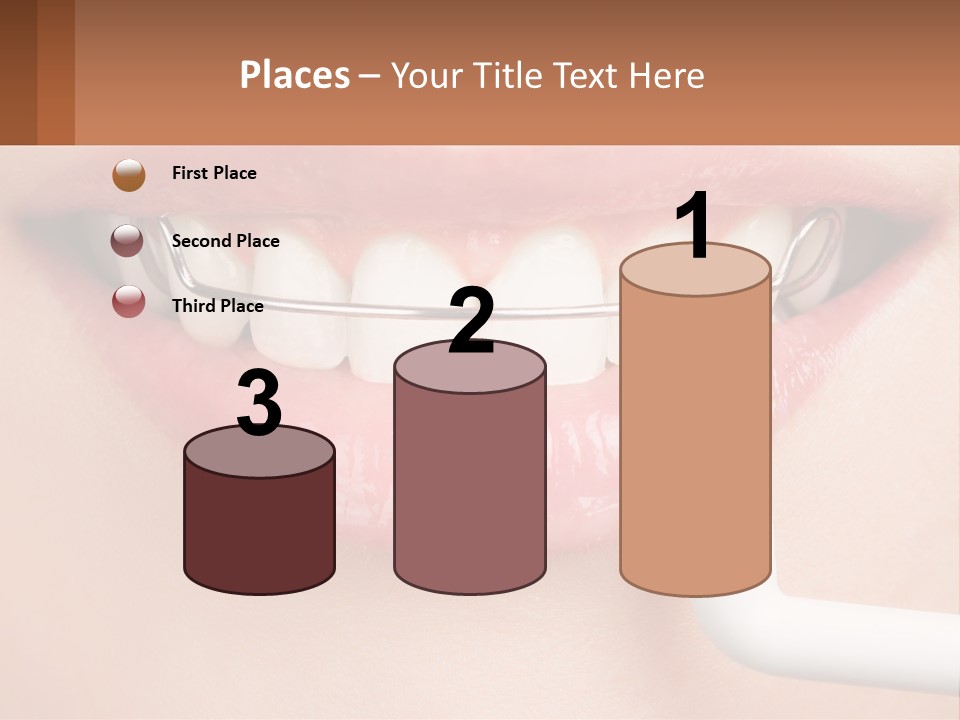 Places – Your Title Text Here

First Place

Second Place

Third Place

3

2

1